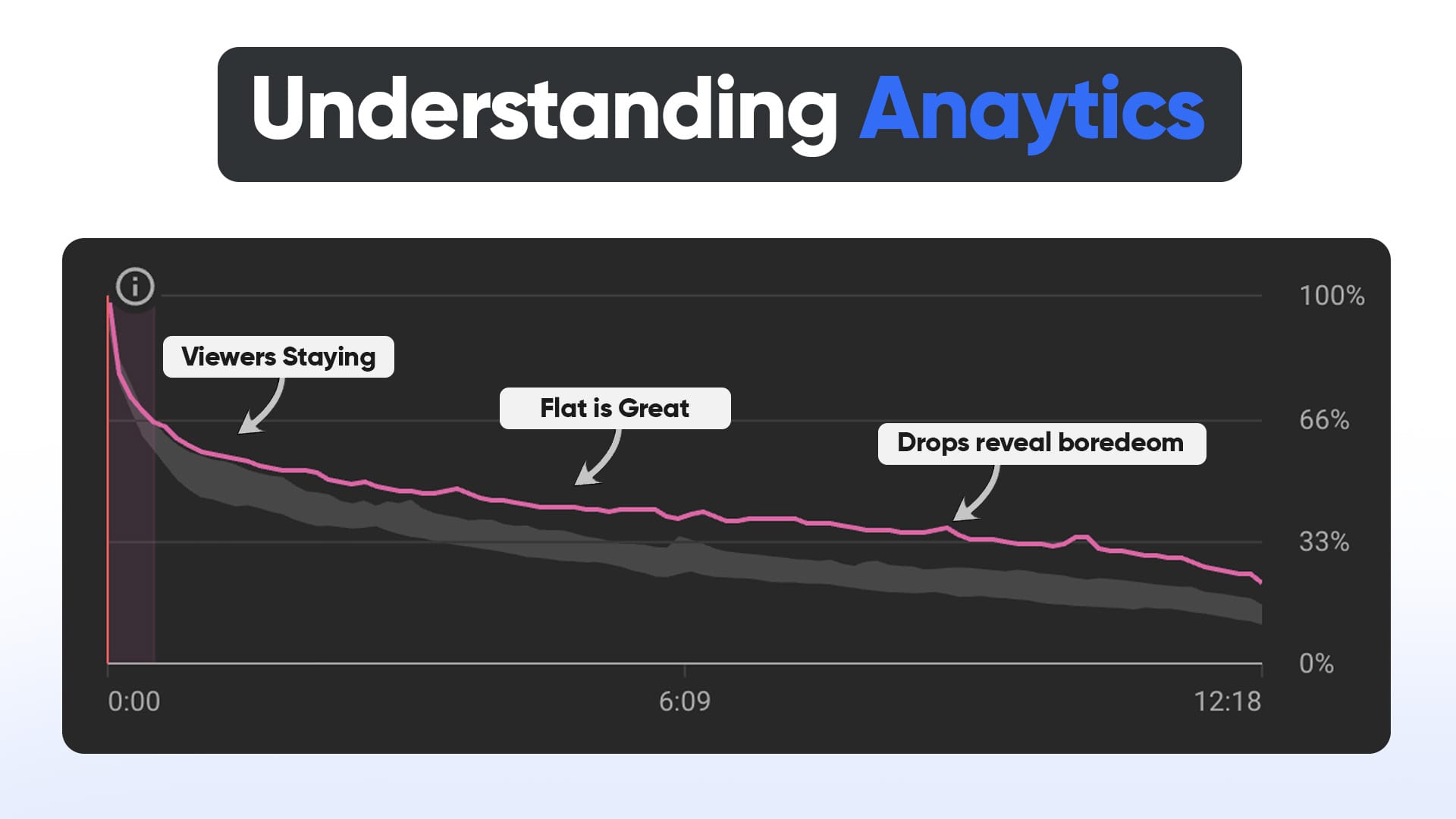 Understanding Anaytics

Viewers Staying

Flat is Great

Drops reveal boredeom

100%
66%
33%
0%

0:00
6:09
12:18